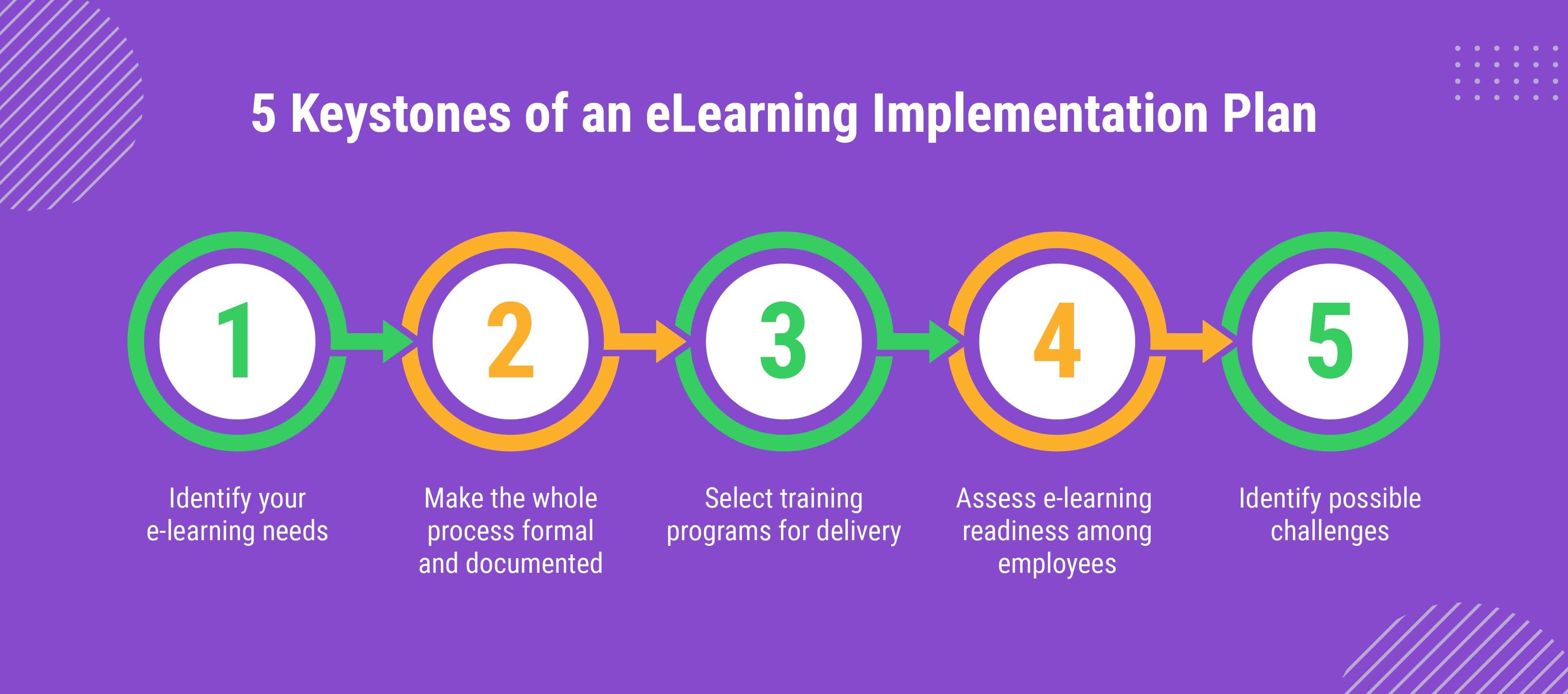 5 Keystones of an eLearning Implementation Plan

1

Identify your e-learning needs

2

Make the whole process formal and documented

3

Select training programs for delivery

4

Assess e-learning readiness among employees

5

Identify possible challenges